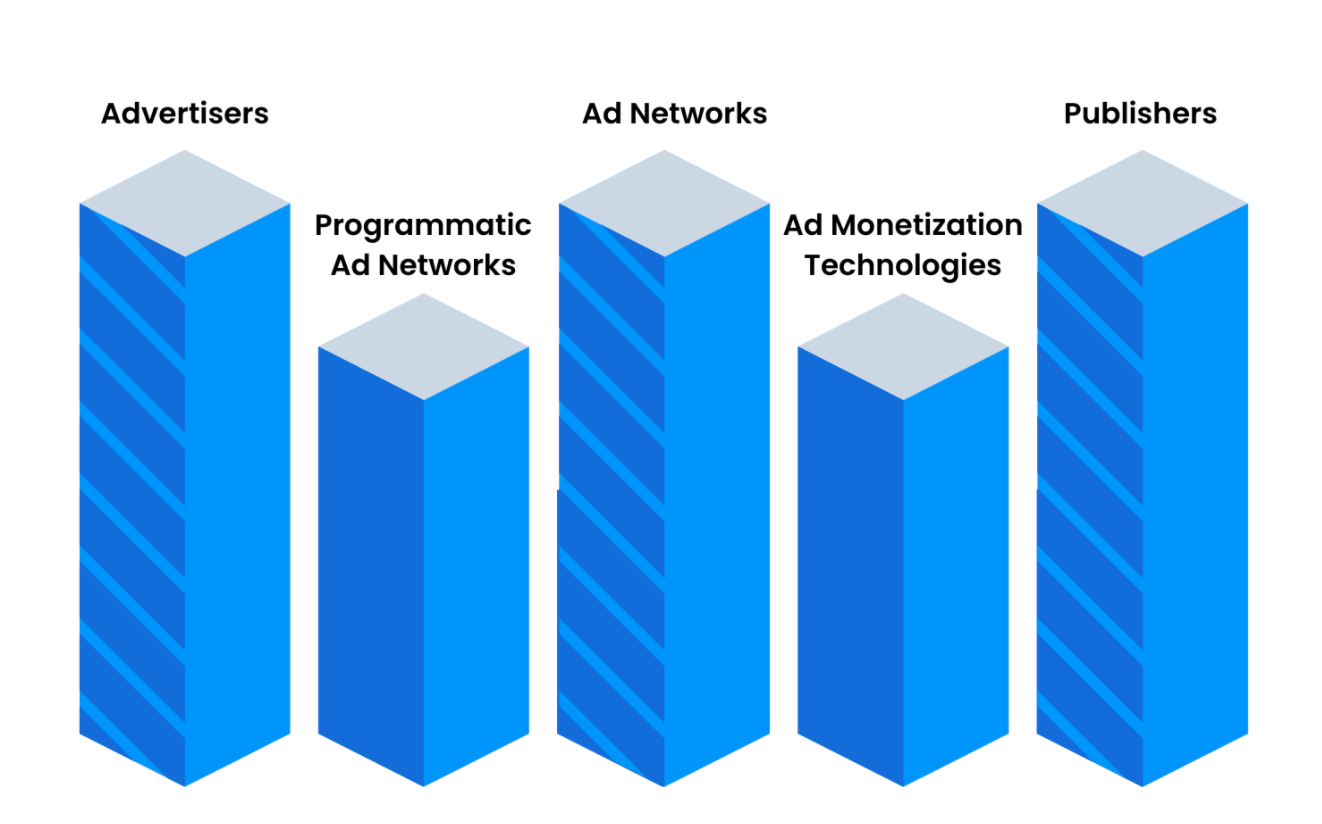 Advertisers

Programmatic Ad Networks

Ad Networks

Ad Monetization Technologies

Publishers